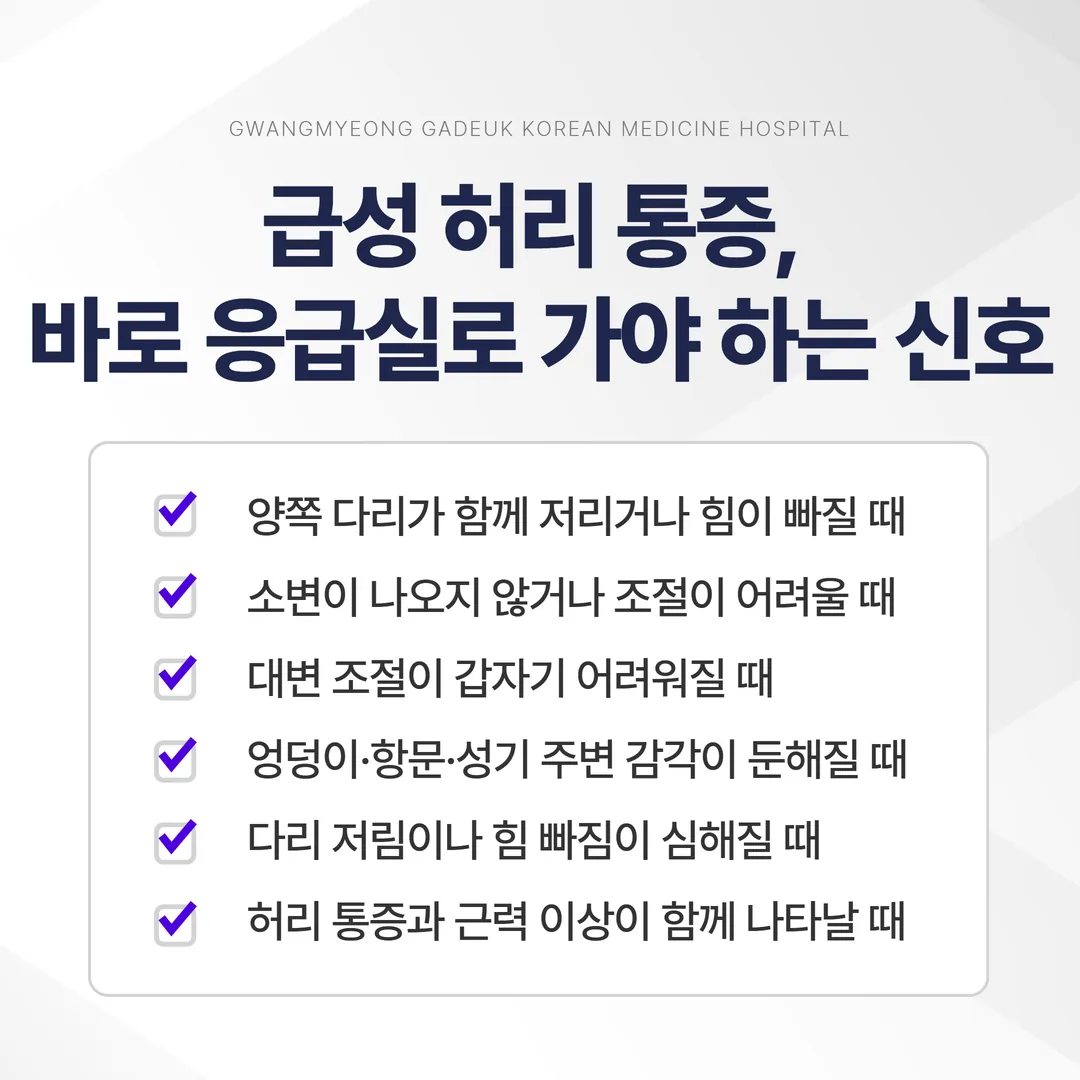 GWANGMYEONG GADEUK KOREAN MEDICINE HOSPITAL

급성 허리 통증,
바로 응급실로 가야 하는 신호

양쪽 다리가 함께 저리거나 힘이 빠질 때

소변이 나오지 않거나 조절이 어려울 때

대변 조절이 갑자기 어려워질 때

엉덩이·항문·성기 주변 감각이 둔해질 때

다리 저림이나 힘 빠짐이 심해질 때

허리 통증과 근력 이상이 함께 나타날 때